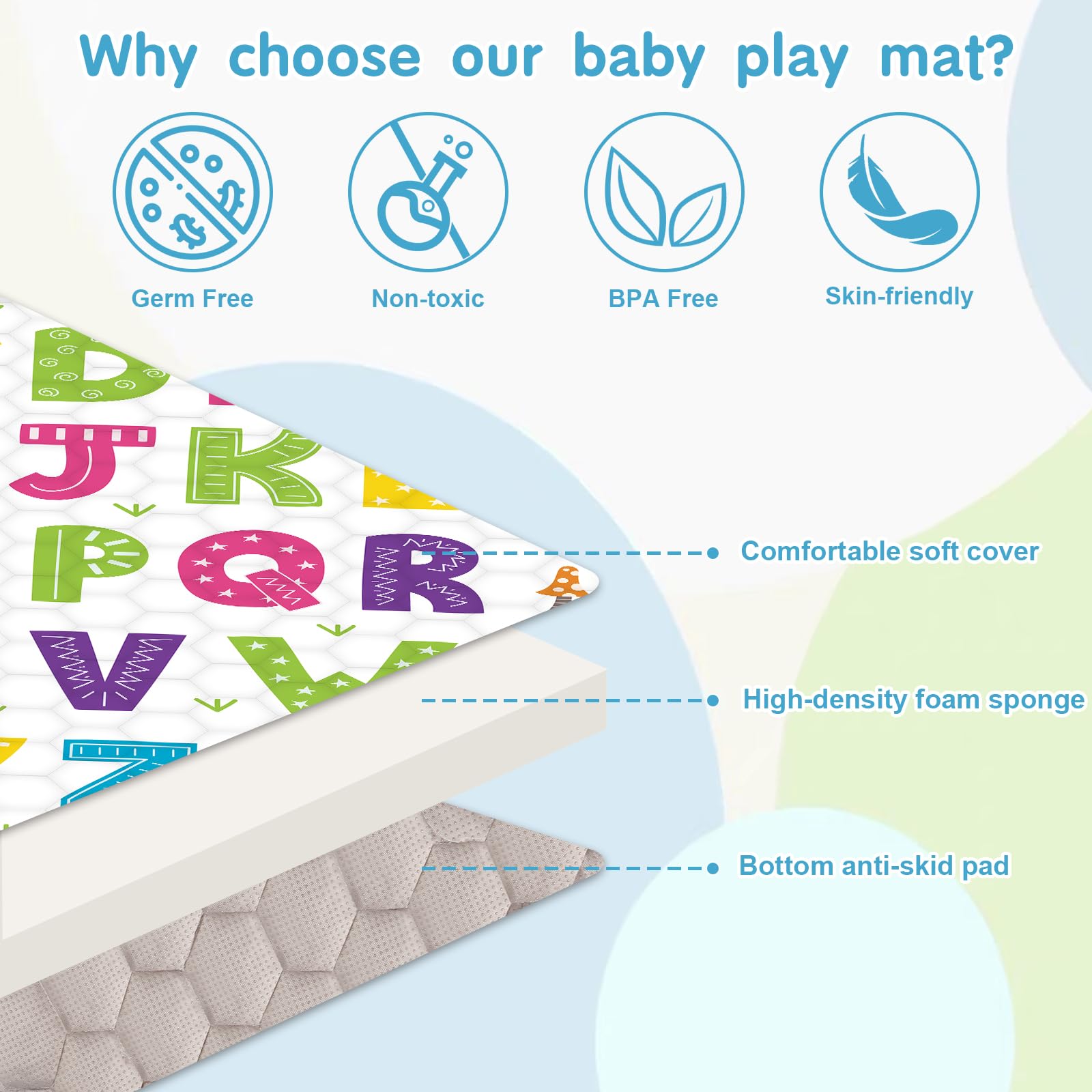 Why choose our baby play mat?

Germ Free

Non-toxic

BPA Free

Skin-friendly

D

J K

P Q R

V W

Z

Comfortable soft cover

High-density foam sponge

Bottom anti-skid pad